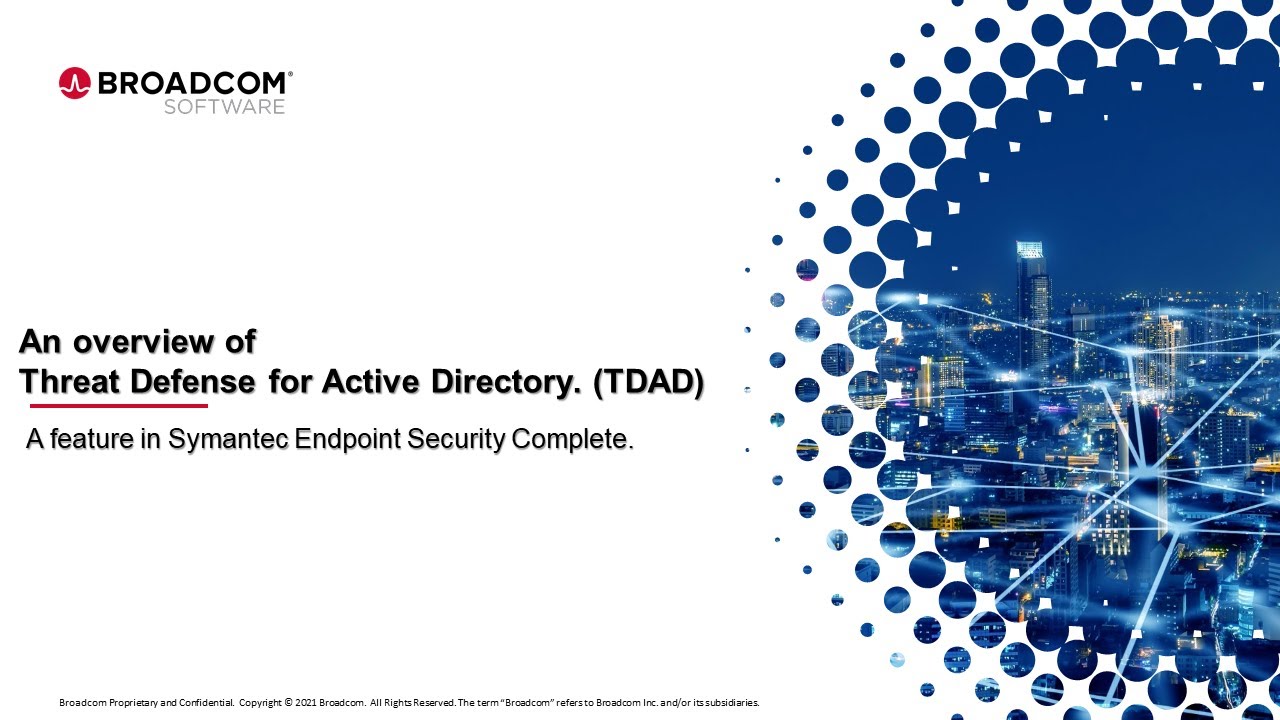 BROADCOM®
SOFTWARE

An overview of
Threat Defense for Active Directory. (TDAD)

A feature in Symantec Endpoint Security Complete.

Broadcom Proprietary and Confidential. Copyright © 2021 Broadcom. All Rights Reserved. The term "Broadcom" refers to Broadcom Inc. and/or its subsidiaries.